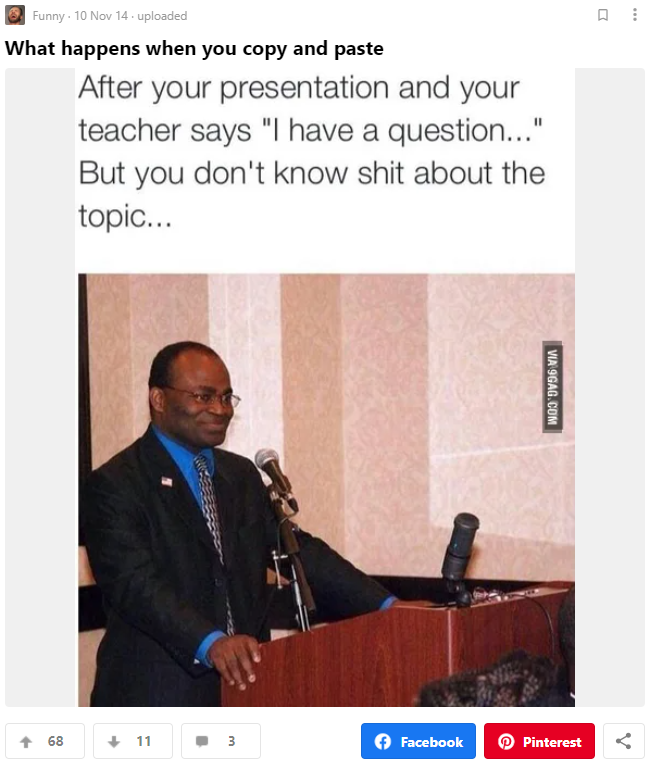 Funny · 10 Nov 14 · uploaded

What happens when you copy and paste

After your presentation and your teacher says "I have a question..." But you don't know shit about the topic...

VIA 9GAG.COM

68
11
3
Facebook
Pinterest